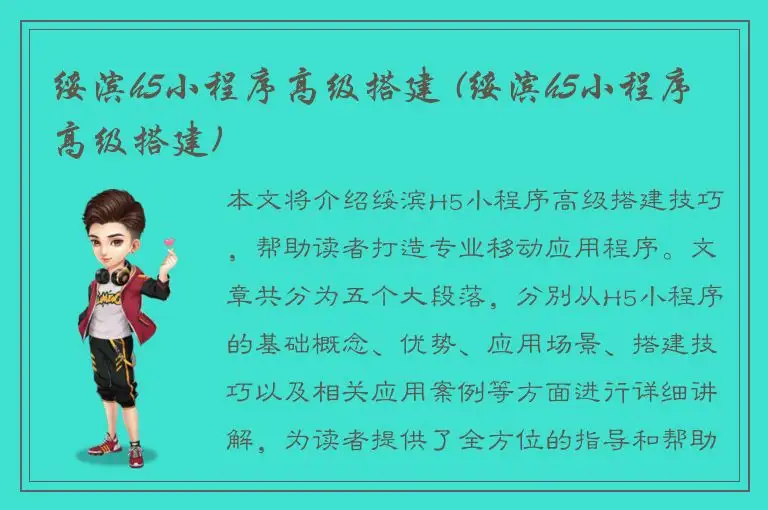 绥滨h5小程序高级搭建（绥滨h5小程序高级搭建）

本文将介绍绥滨H5小程序高级搭建技巧，帮助读者打造专业移动应用程序。文章共分为五个大段落，分别从H5小程序的基础概念、优势、应用场景、搭建技巧以及相关应用案例等方面进行详细讲解，为读者提供了全方位的指导和帮助